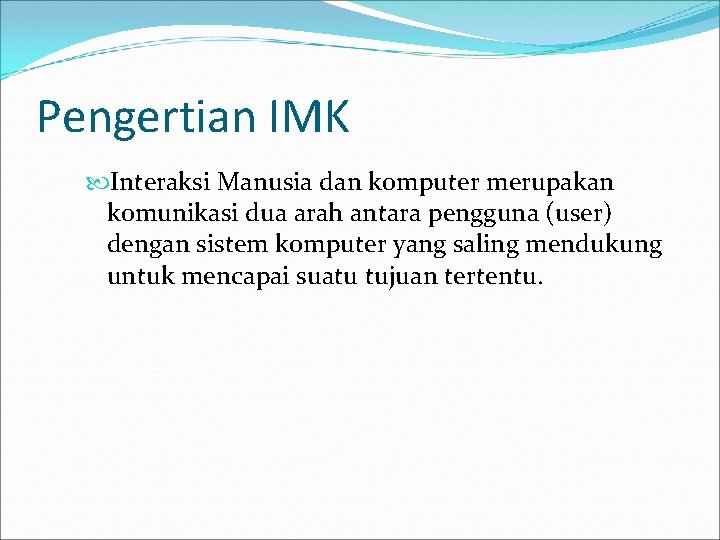 Pengertian IMK

Interaksi Manusia dan komputer merupakan komunikasi dua arah antara pengguna (user) dengan sistem komputer yang saling mendukung untuk mencapai suatu tujuan tertentu.